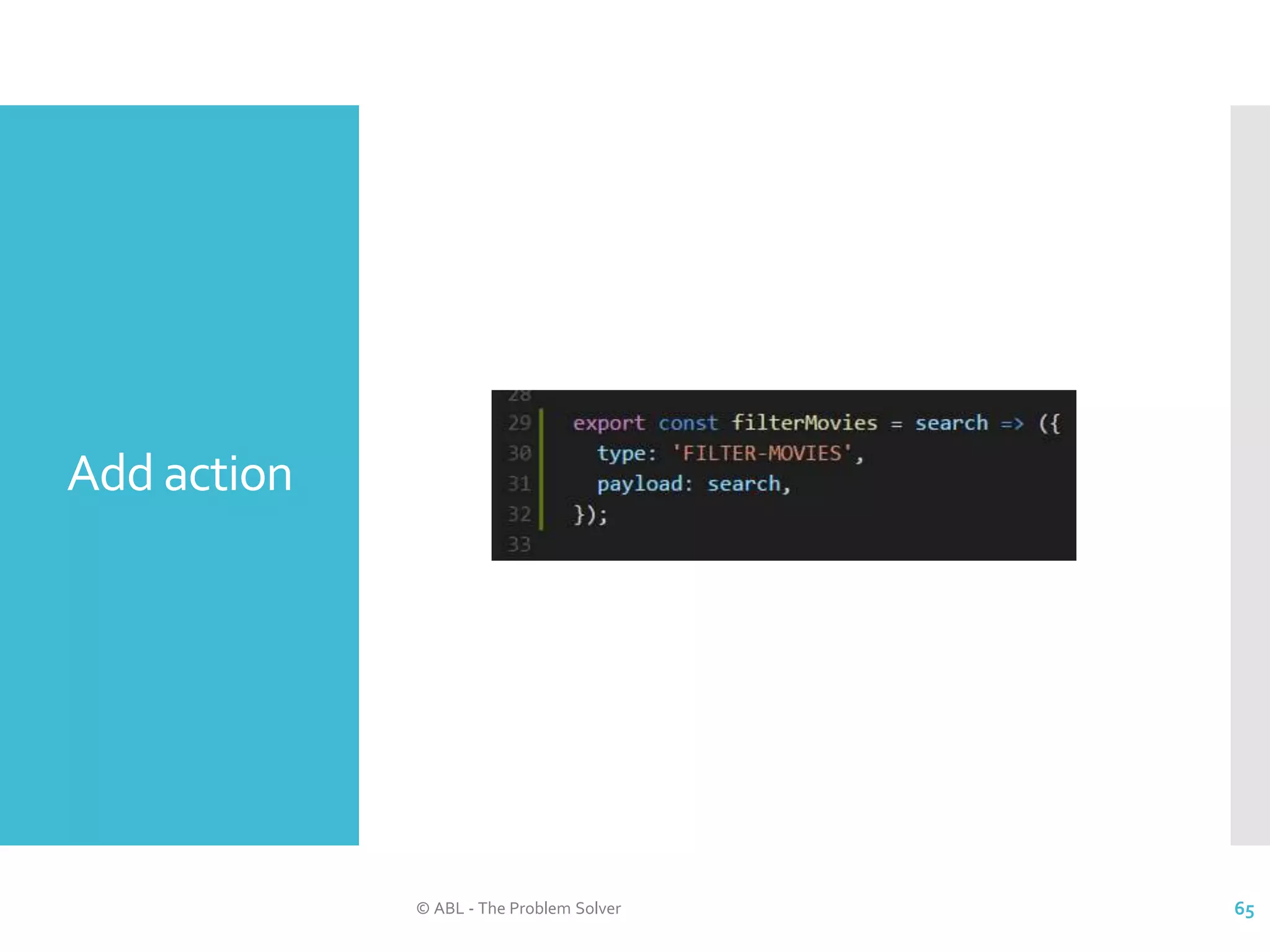 Add action

28
29 export const filterMovies = search => ({
30 type: 'FILTER-MOVIES',
31 payload: search,
32 });
33

© ABL - The Problem Solver

65